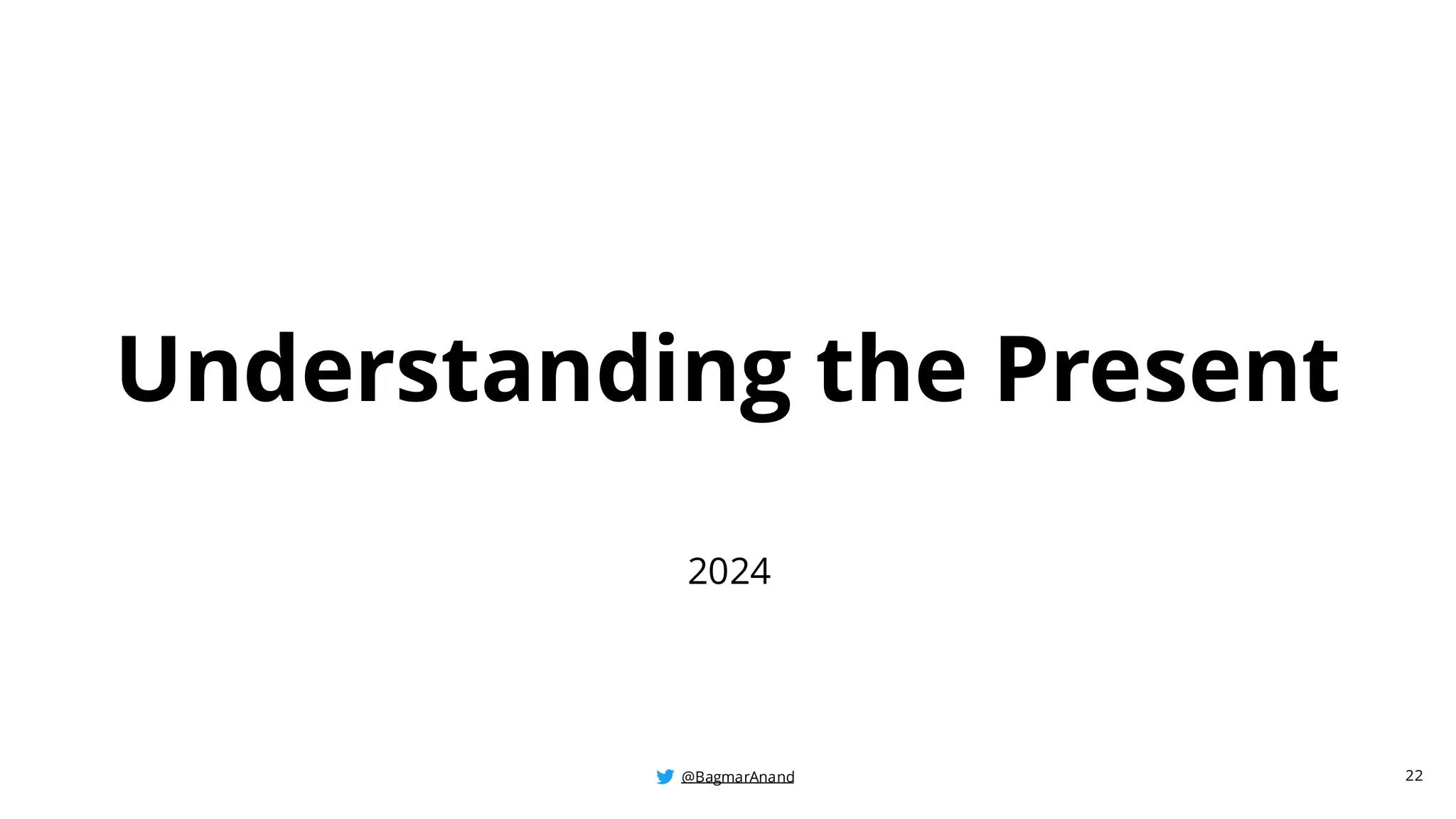 Understanding the Present

2024

@BagmarAnand

22